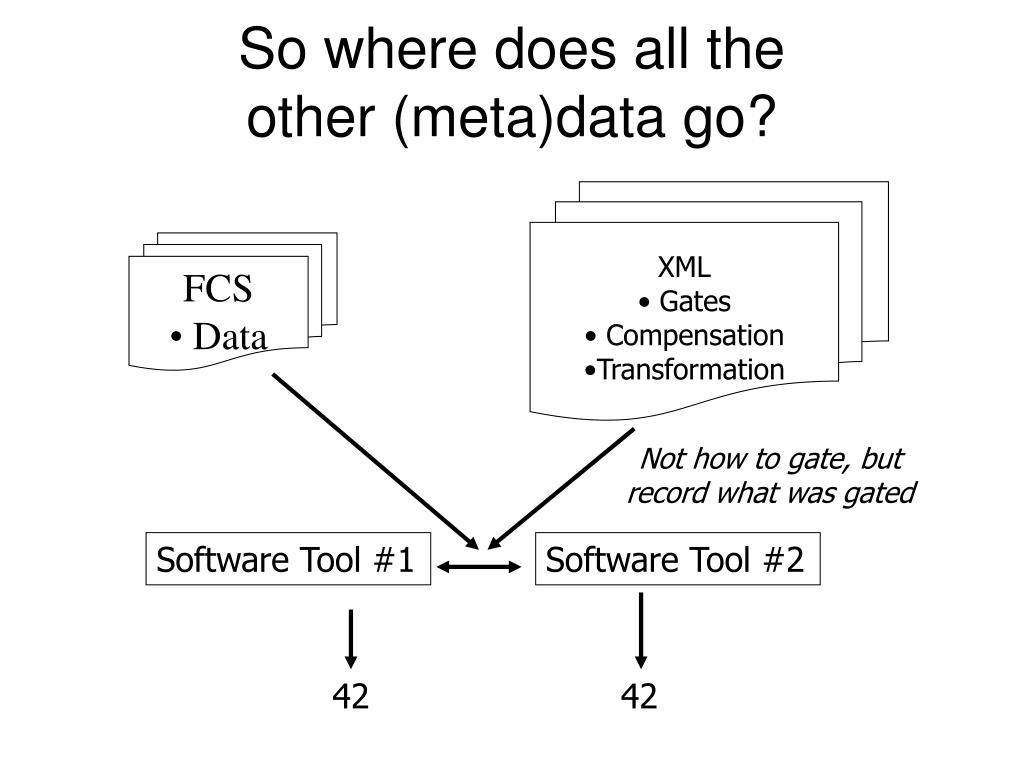 So where does all the other (meta)data go?

FCS
• Data

XML
• Gates
• Compensation
•Transformation

Not how to gate, but record what was gated

Software Tool #1

Software Tool #2

42

42